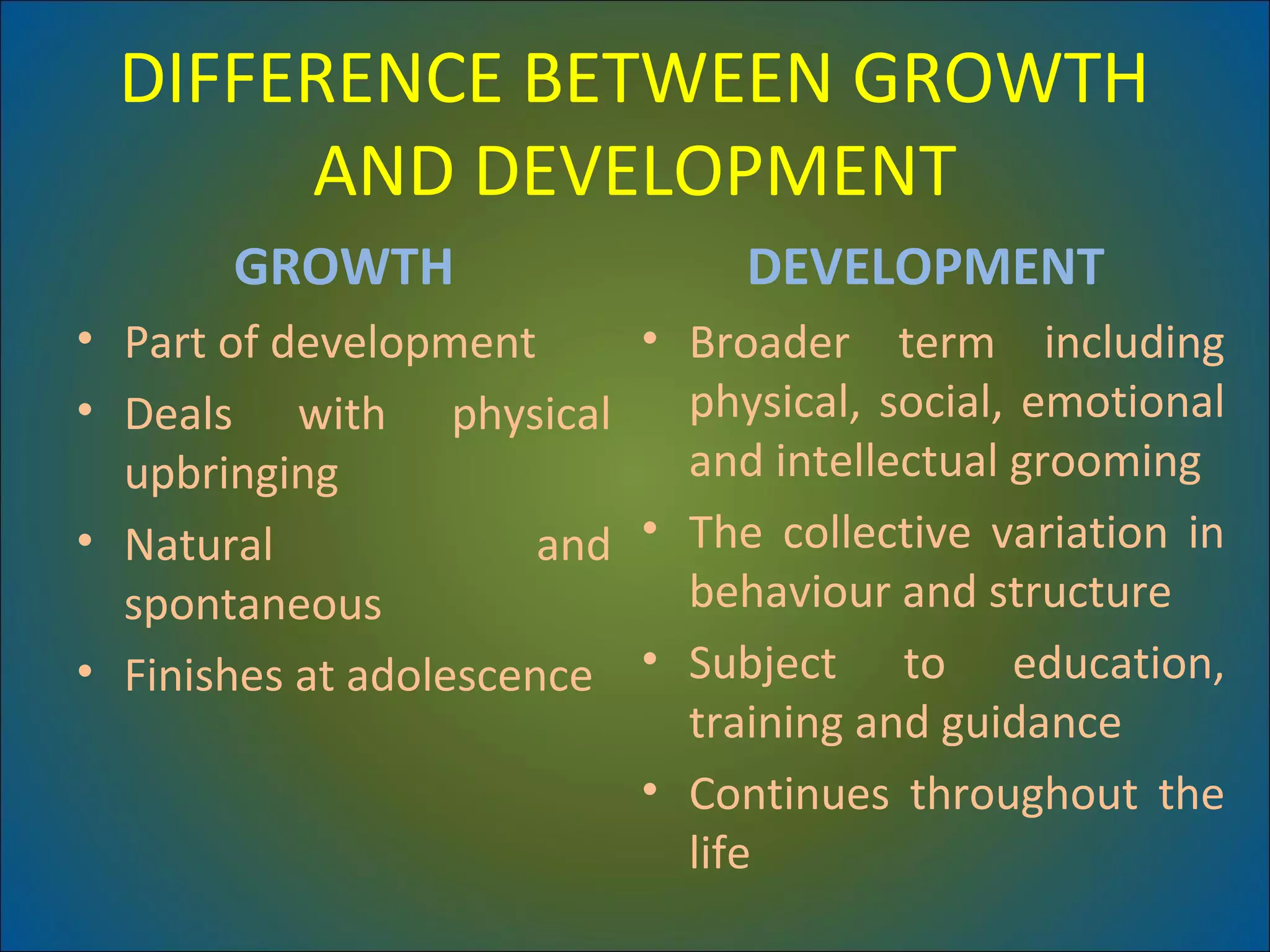 DIFFERENCE BETWEEN GROWTH AND DEVELOPMENT

GROWTH

• Part of development
• Deals with physical upbringing
• Natural and spontaneous
• Finishes at adolescence

DEVELOPMENT

• Broader term including physical, social, emotional and intellectual grooming
• The collective variation in behaviour and structure
• Subject to education, training and guidance
• Continues throughout the life